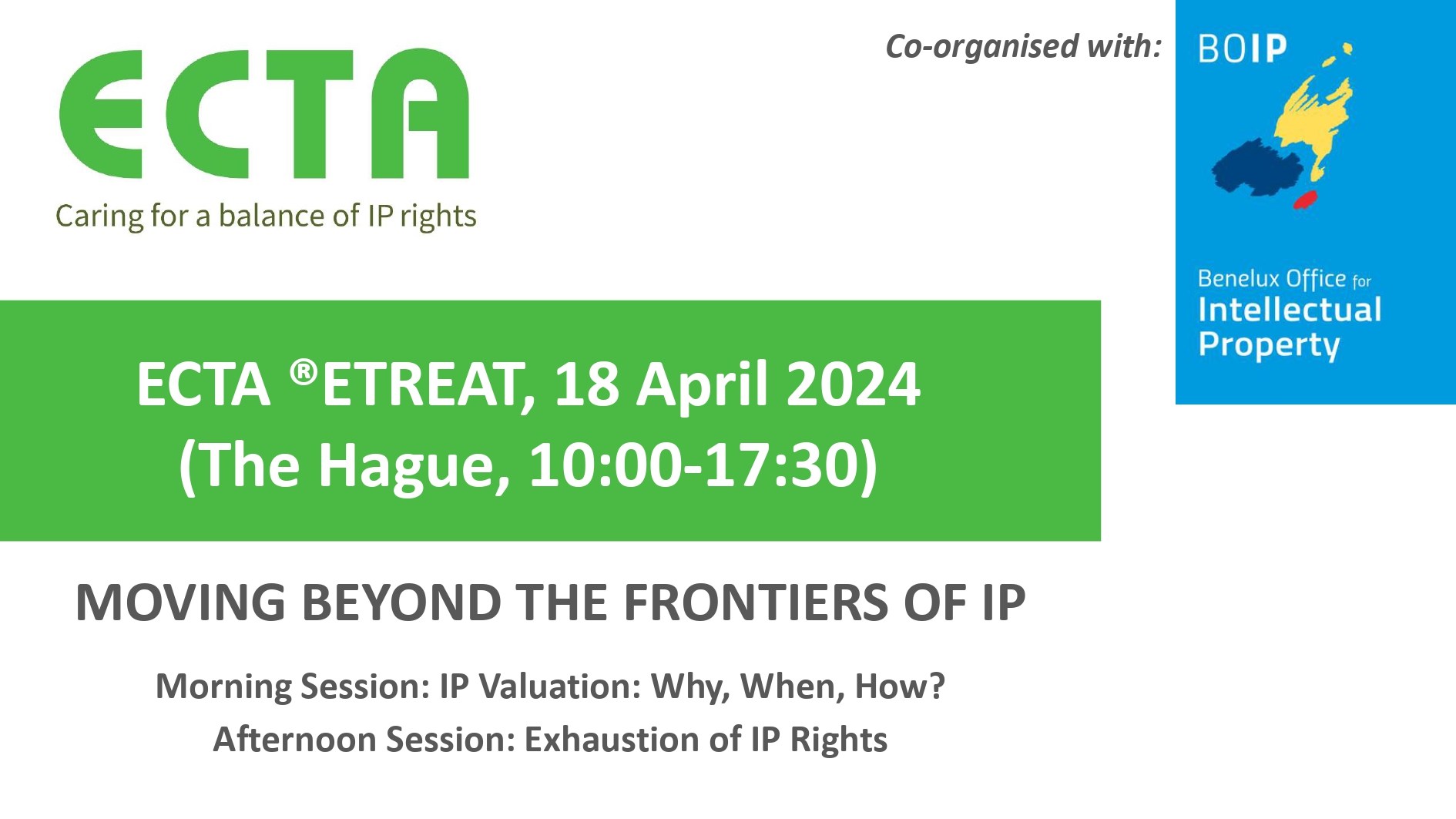 ECTA
Caring for a balance of IP rights

Co-organised with:

BOIP

Benelux Office for Intellectual Property

ECTA ®ETREAT, 18 April 2024 (The Hague, 10:00-17:30)

MOVING BEYOND THE FRONTIERS OF IP

Morning Session: IP Valuation: Why, When, How?
Afternoon Session: Exhaustion of IP Rights